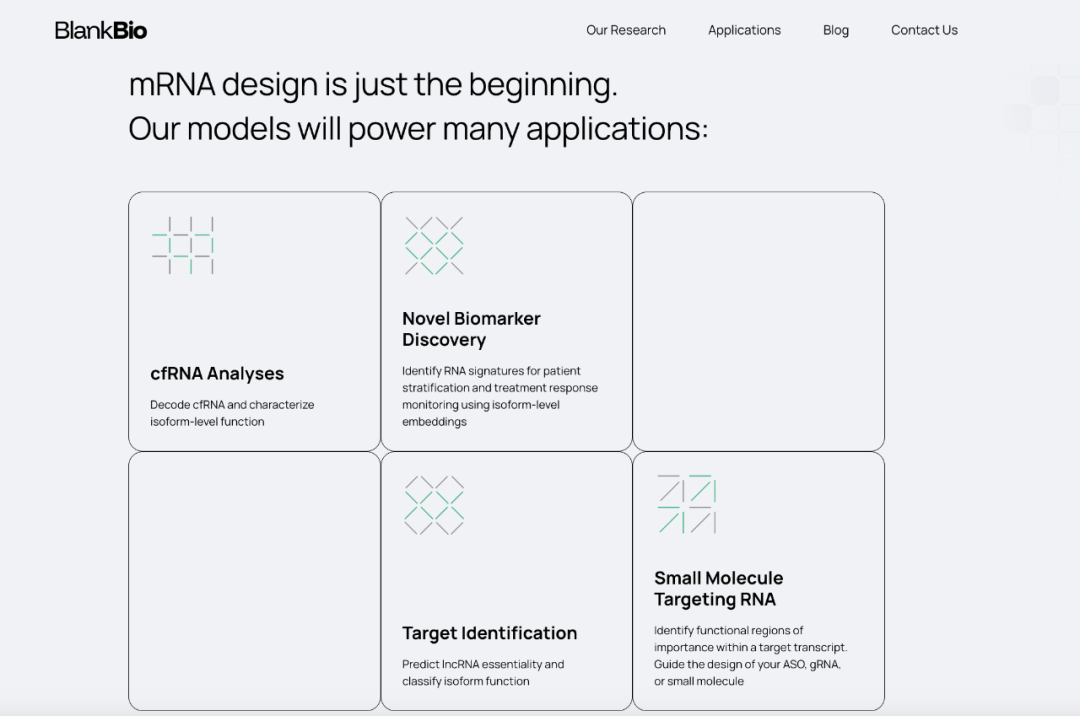 BlankBio

Our Research Applications Blog Contact Us

mRNA design is just the beginning.
Our models will power many applications:

cfRNA Analyses

Decode cfRNA and characterize isoform-level function

Novel Biomarker Discovery

Identify RNA signatures for patient stratification and treatment response monitoring using isoform-level embeddings

Target Identification

Predict lncRNA essentiality and classify isoform function

Small Molecule Targeting RNA

Identify functional regions of importance within a target transcript. Guide the design of your ASO, gRNA, or small molecule